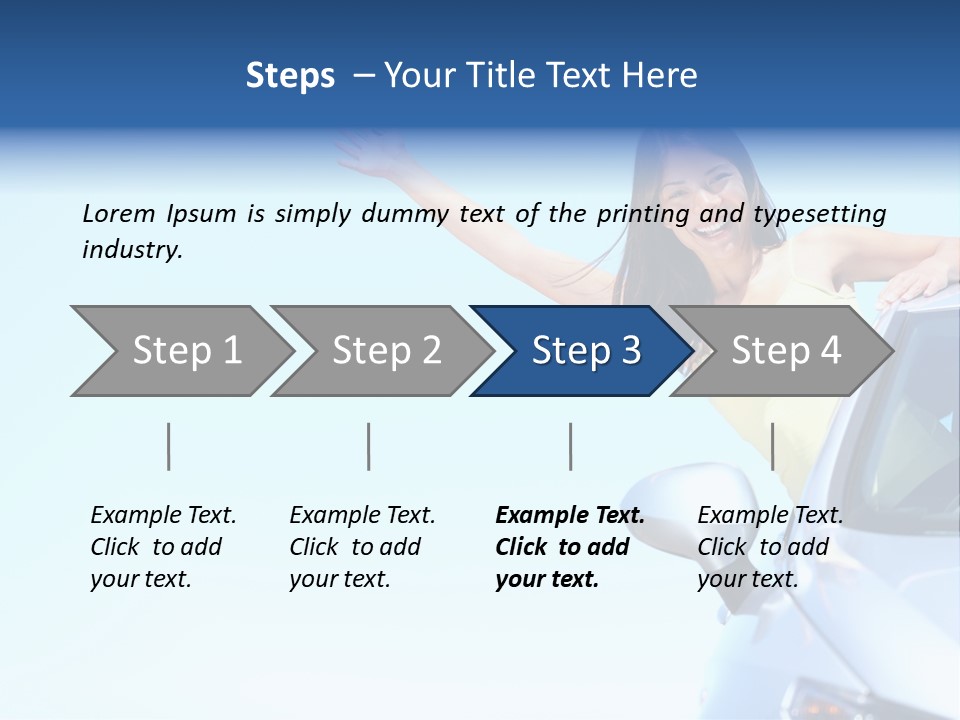 Steps – Your Title Text Here

Lorem Ipsum is simply dummy text of the printing and typesetting industry.

Step 1

Step 2

Step 3

Step 4

Example Text. Click to add your text.

Example Text. Click to add your text.

Example Text. Click to add your text.

Example Text. Click to add your text.